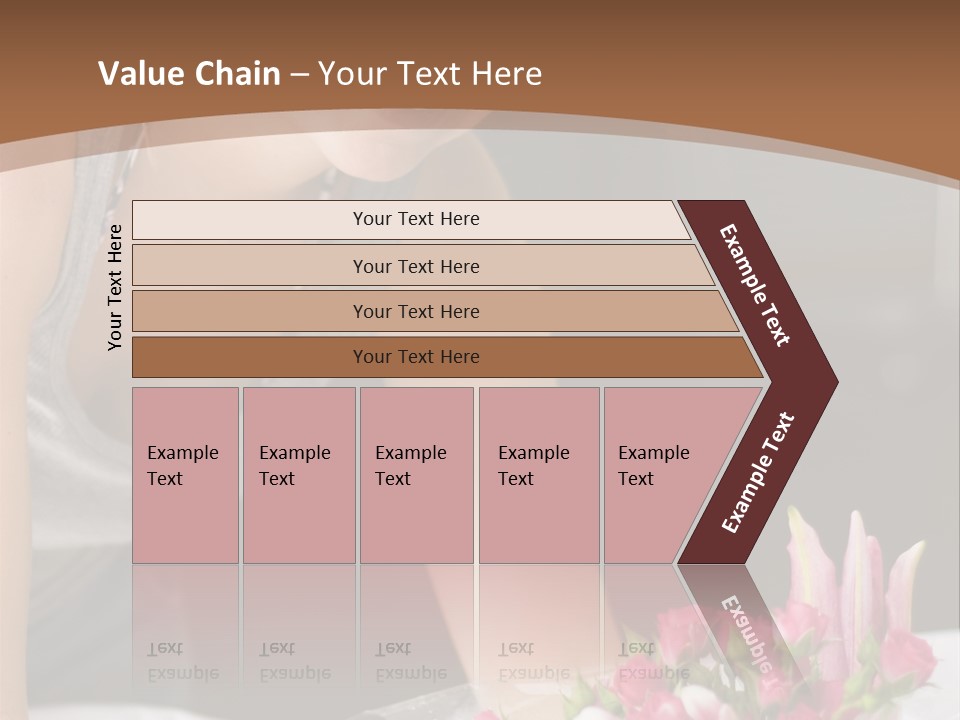 Value Chain – Your Text Here

Your Text Here

Your Text Here

Your Text Here

Your Text Here

Your Text Here

Example Text

Example Text

Example Text

Example Text

Example Text

Example Text

Example Text